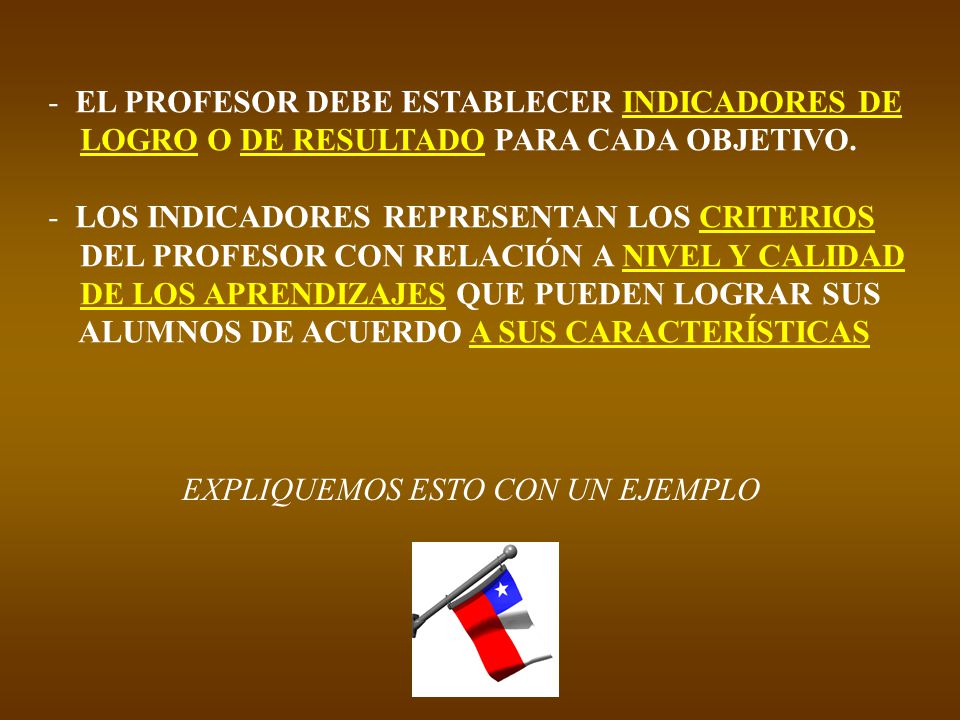 - EL PROFESOR DEBE ESTABLECER INDICADORES DE LOGRO O DE RESULTADO PARA CADA OBJETIVO.

- LOS INDICADORES REPRESENTAN LOS CRITERIOS DEL PROFESOR CON RELACIÓN A NIVEL Y CALIDAD DE LOS APRENDIZAJES QUE PUEDEN LOGRAR SUS ALUMNOS DE ACUERDO A SUS CARACTERÍSTICAS

EXPLIQUEMOS ESTO CON UN EJEMPLO